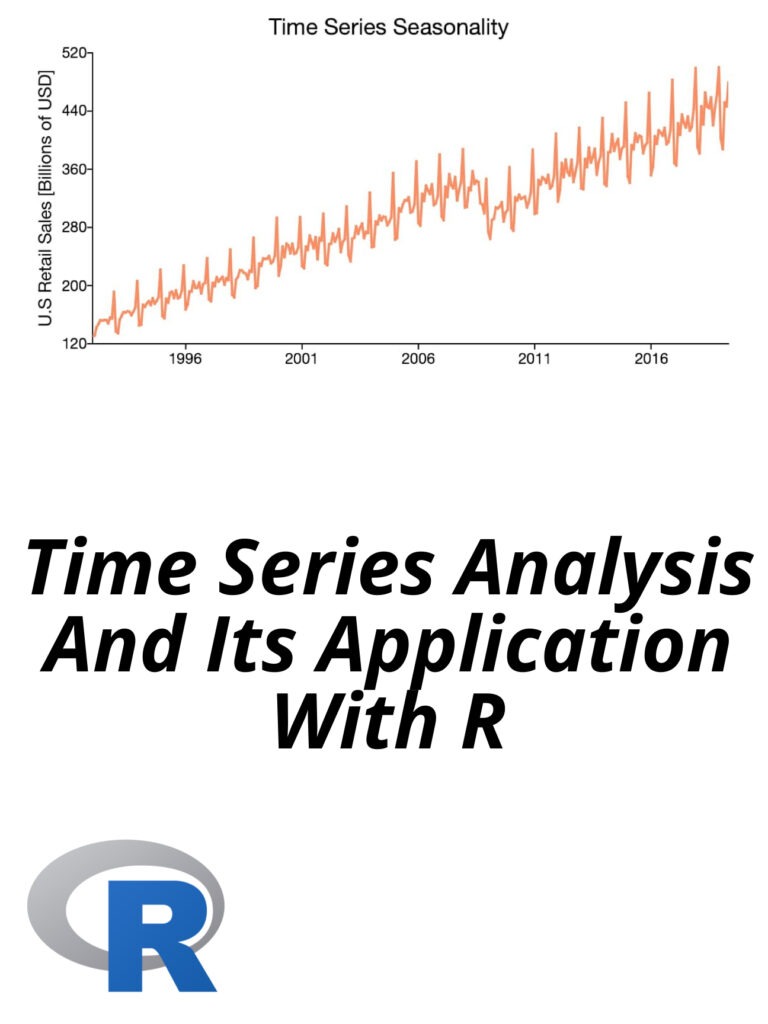 Time Series Seasonality

U.S Retail Sales [Billions of USD]

520
440
360
280
200
120

1996
2001
2006
2011
2016

Time Series Analysis And Its Application With R

R